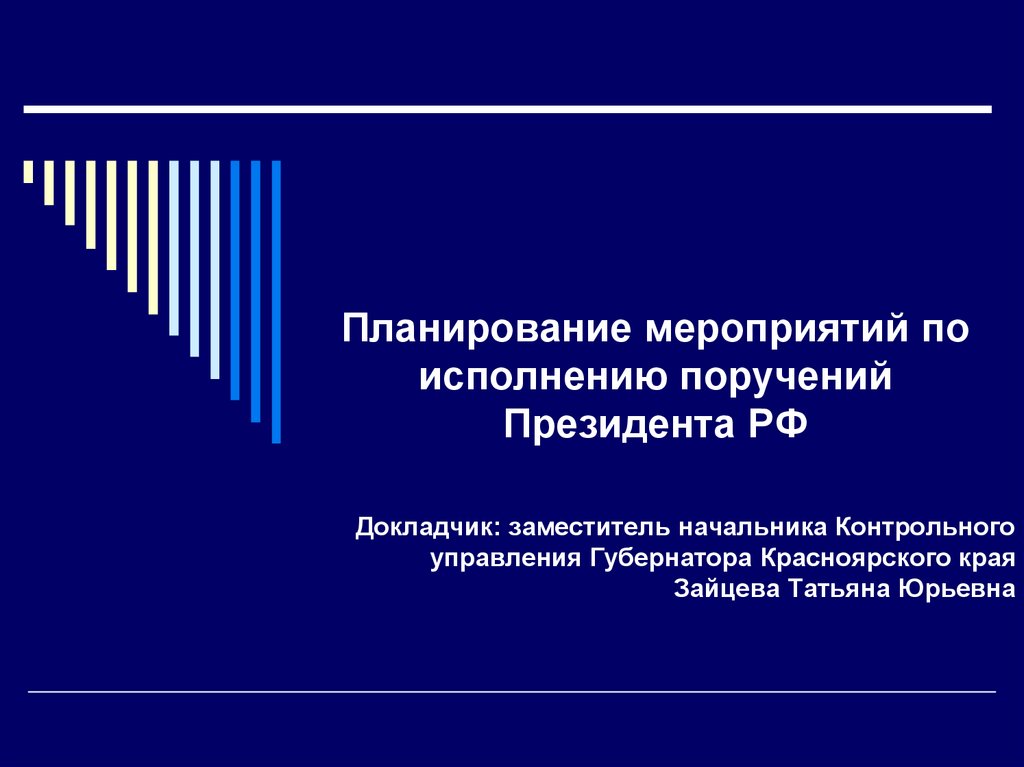 Планирование мероприятий по исполнению поручений Президента РФ

Докладчик: заместитель начальника Контрольного управления Губернатора Красноярского края
Зайцева Татьяна Юрьевна